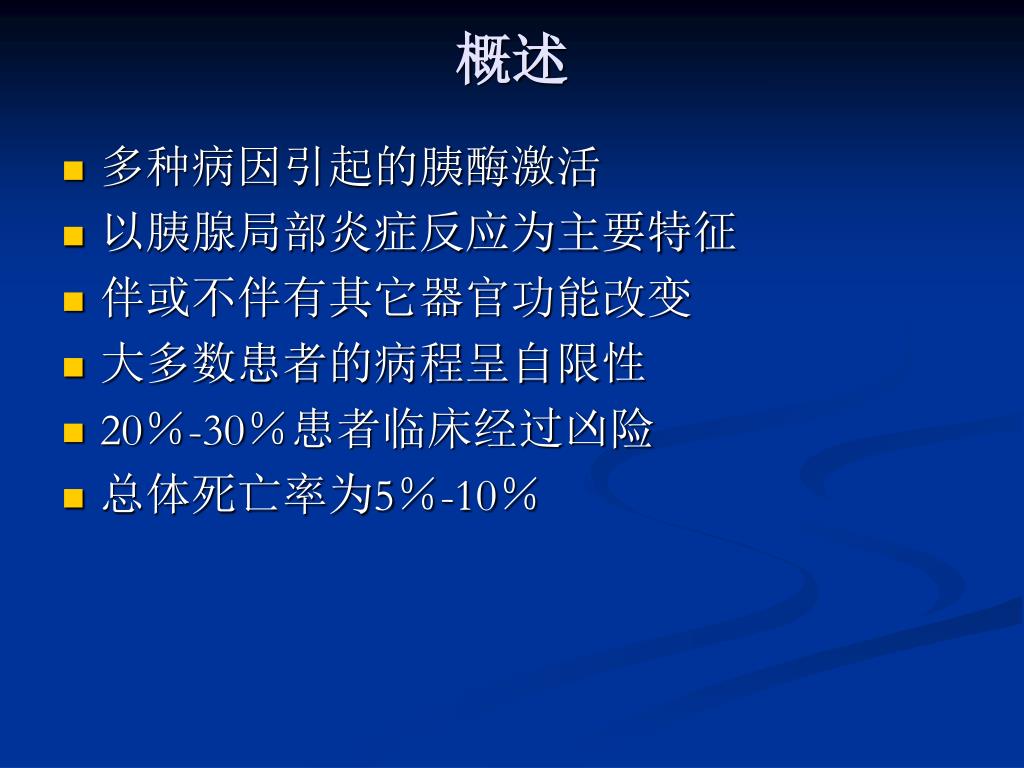 概述

- 多种病因引起的胰酶激活
- 以胰腺局部炎症反应为主要特征
- 伴或不伴有其它器官功能改变
- 大多数患者的病程呈自限性
- 20％-30％患者临床经过凶险
- 总体死亡率为5％-10％